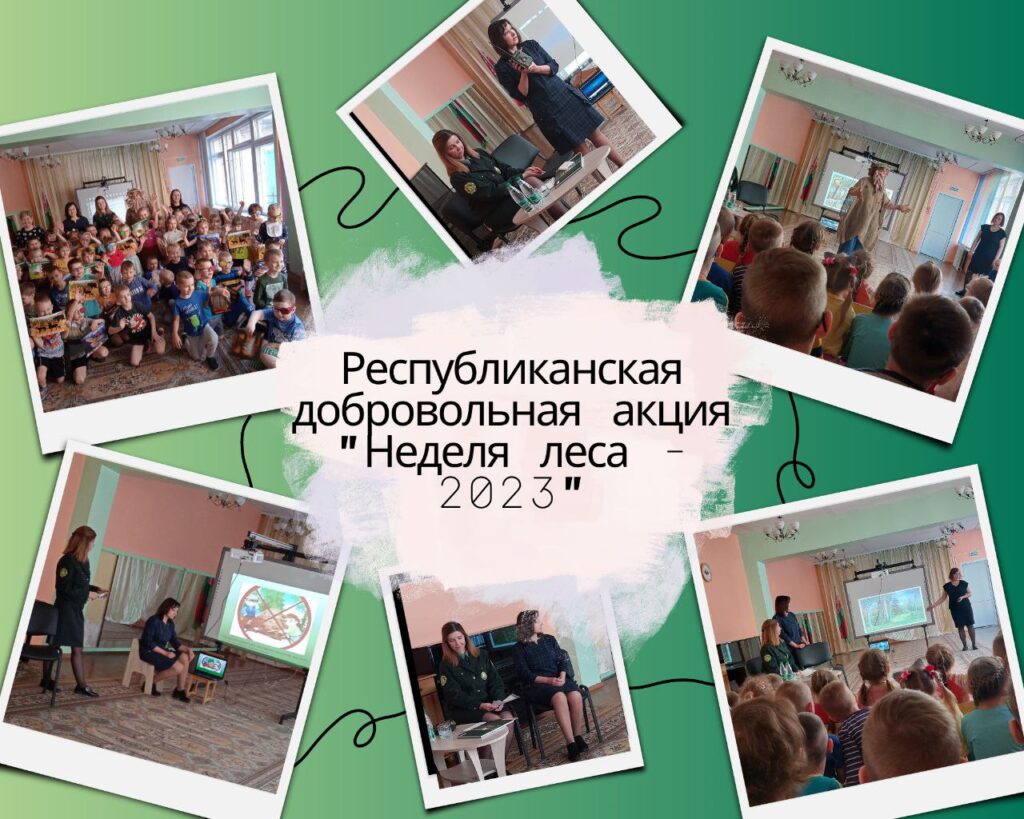 Республиканская добровольная акция "Неделя леса - 2023"